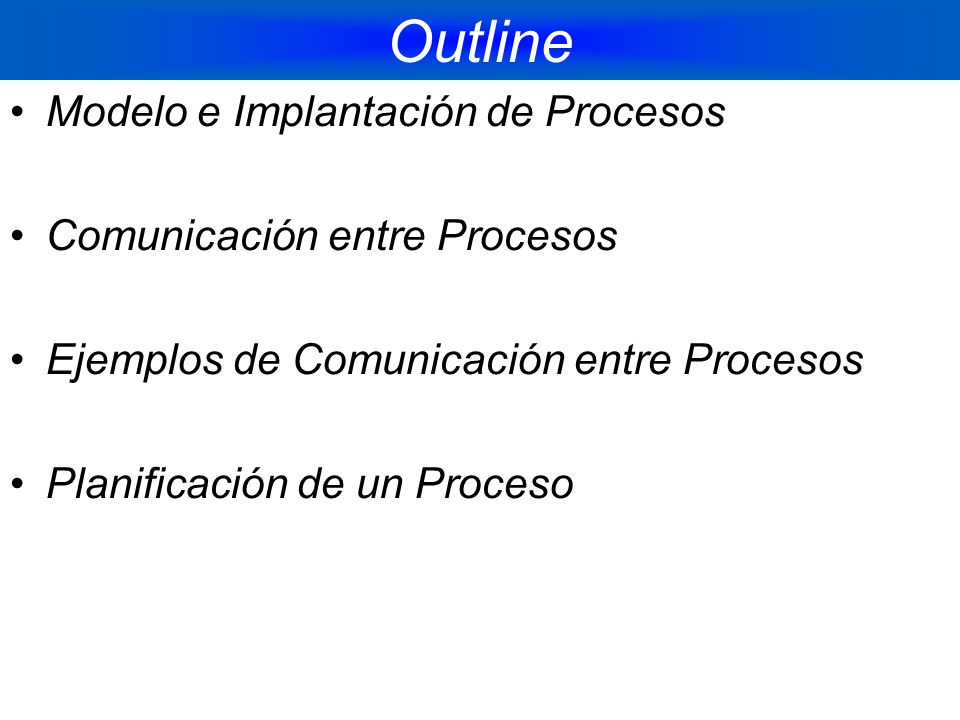 Outline

• Modelo e Implantación de Procesos

• Comunicación entre Procesos

• Ejemplos de Comunicación entre Procesos

• Planificación de un Proceso